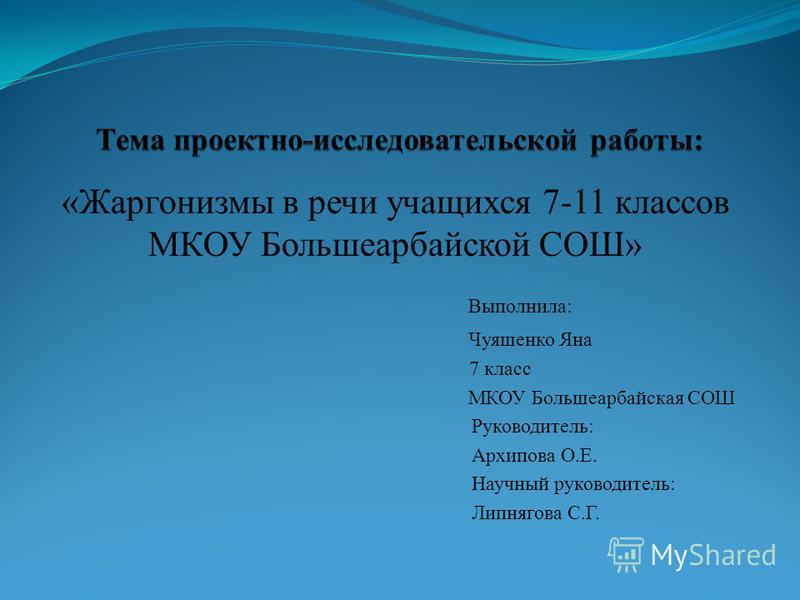 Тема проектно-исследовательской работы:

«Жаргонизмы в речи учащихся 7-11 классов МКОУ Большеарбайской СОШ»

Выполнила:
Чуяшенко Яна
7 класс
МКОУ Большеарбайская СОШ
Руководитель:
Архипова О.Е.
Научный руководитель:
Липнягова С.Г.

MyShared